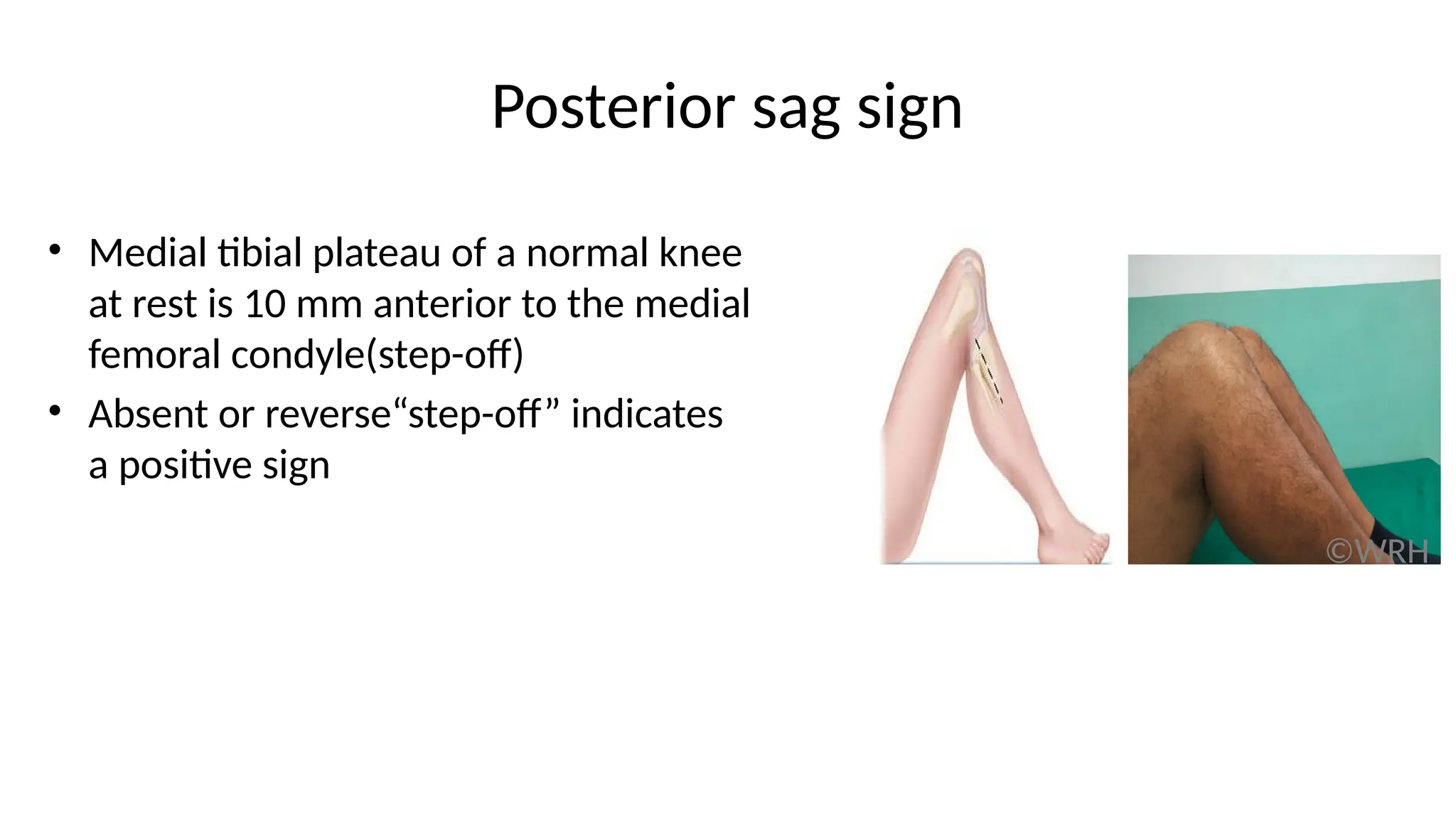 Posterior sag sign

• Medial tibial plateau of a normal knee at rest is 10 mm anterior to the medial femoral condyle(step-off)
• Absent or reverse“step-off” indicates a positive sign

©WRH